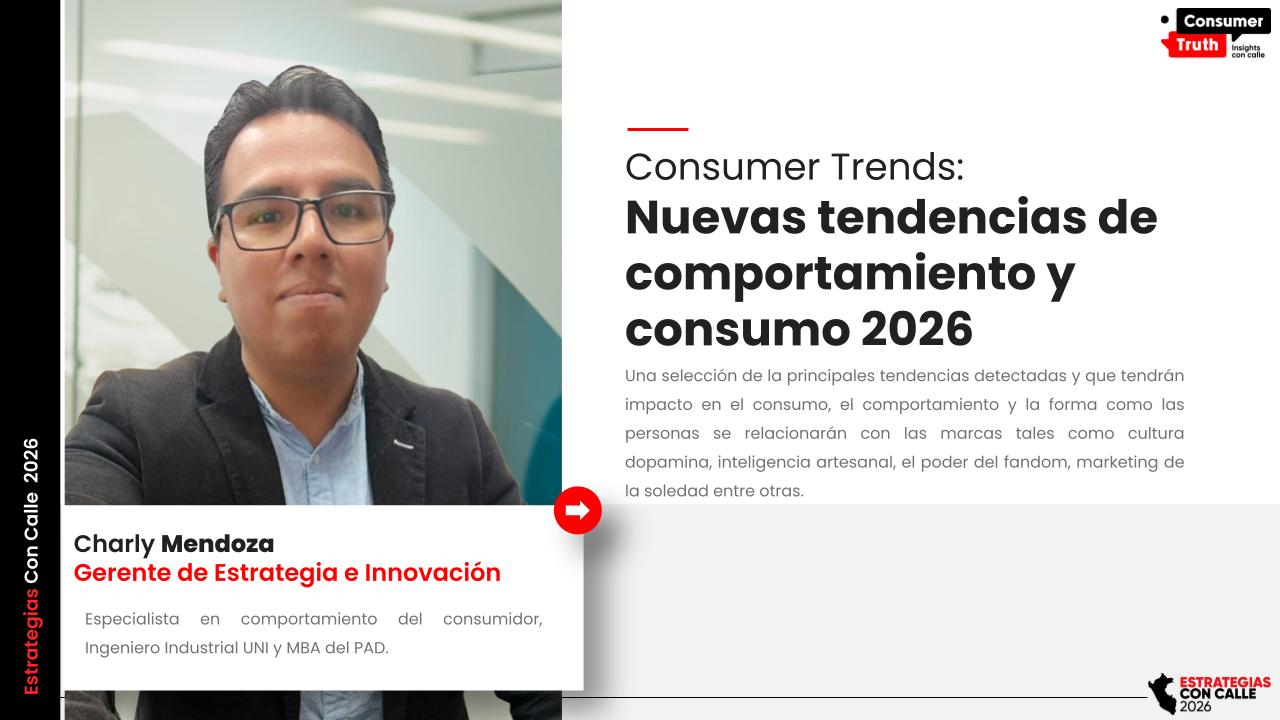 Estrategias Con Calle 2026

Consumer Truth Insights con calle

Consumer Trends:
Nuevas tendencias de comportamiento y consumo 2026

Una selección de la principales tendencias detectadas y que tendrán impacto en el consumo, el comportamiento y la forma como las personas se relacionarán con las marcas tales como cultura dopamina, inteligencia artesanal, el poder del fandom, marketing de la soledad entre otras.

Charly Mendoza
Gerente de Estrategia e Innovación

Especialista en comportamiento del consumidor, Ingeniero Industrial UNI y MBA del PAD.

ESTRATEGIAS CON CALLE 2026